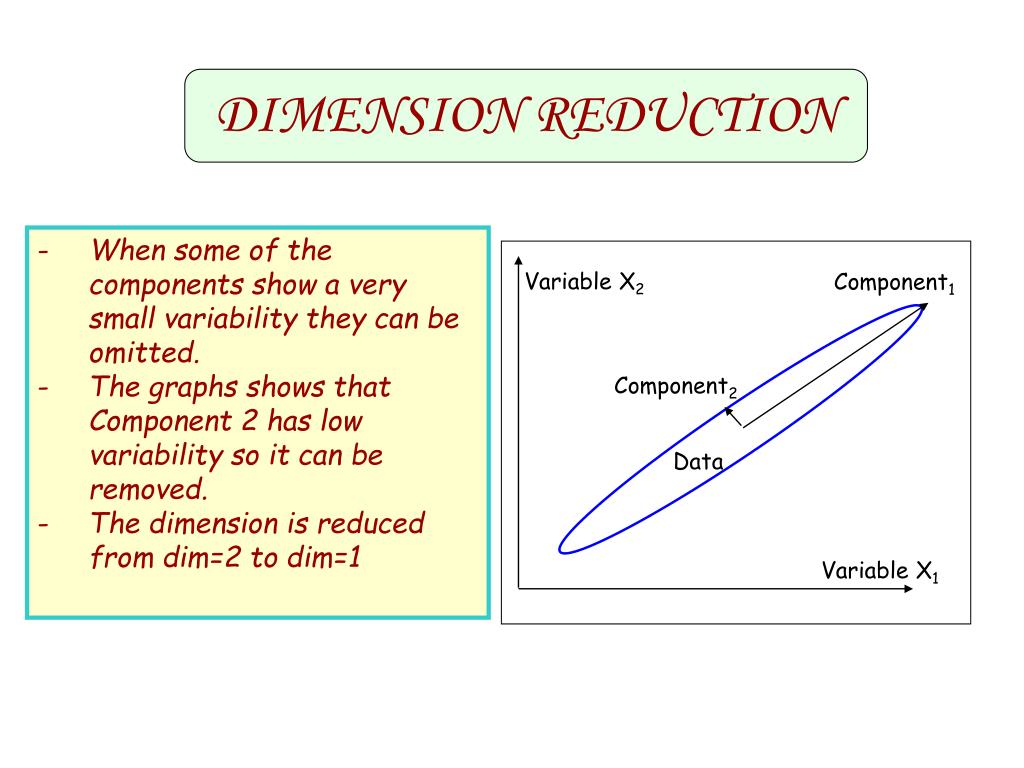 DIMENSION REDUCTION

- When some of the components show a very small variability they can be omitted.
- The graphs shows that Component 2 has low variability so it can be removed.
- The dimension is reduced from dim=2 to dim=1

Variable $X_2$

Component$_1$

Component$_2$

Data

Variable $X_1$